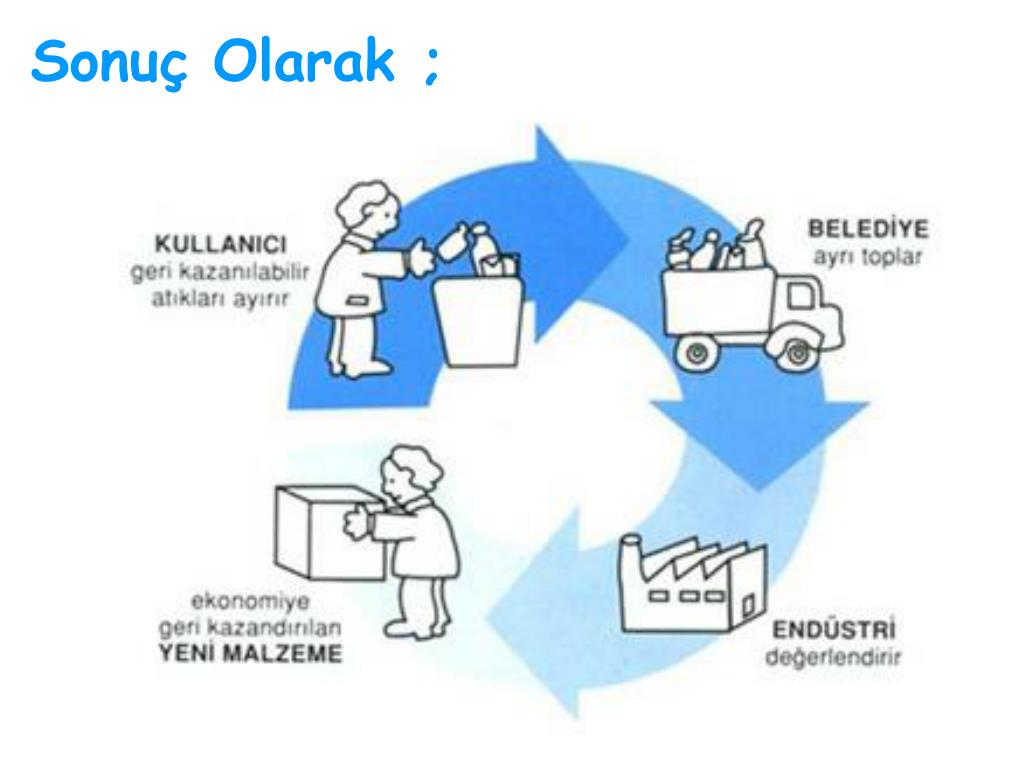 Sonuç Olarak ;

KULLANICI
geri kazanılabilir atıkları ayırır

BELEDİYE
ayrı toplar

ENDÜSTRİ
değerlendirir

ekonomiye geri kazandırılan
YENİ MALZEME